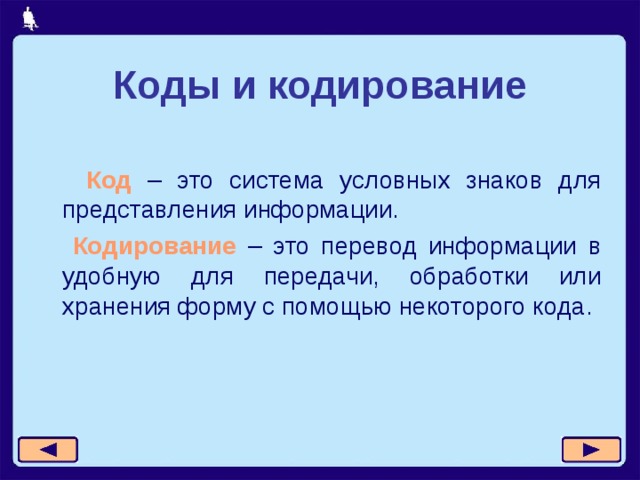 Коды и кодирование

Код – это система условных знаков для представления информации.

Кодирование – это перевод информации в удобную для передачи, обработки или хранения форму с помощью некоторого кода.